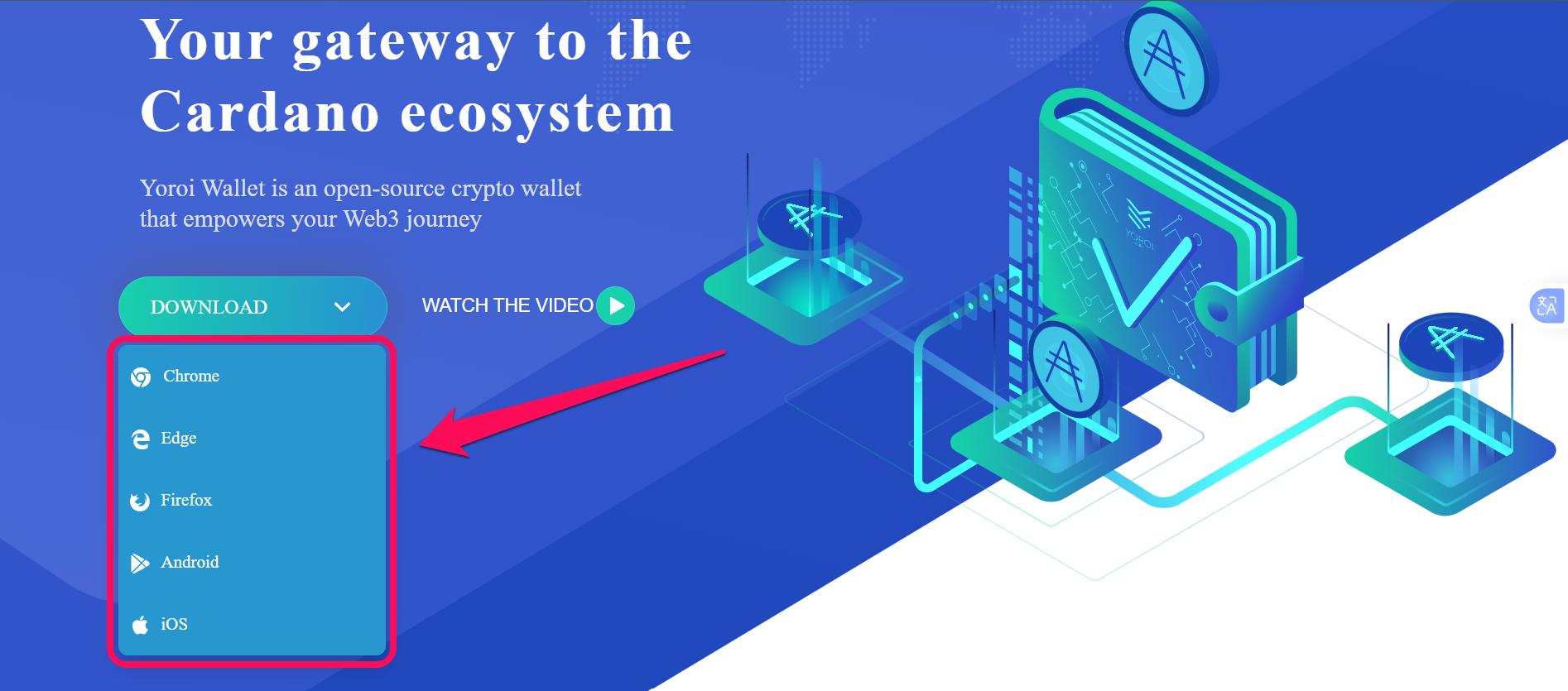 Your gateway to the Cardano ecosystem

Yoroi Wallet is an open-source crypto wallet that empowers your Web3 journey

DOWNLOAD

WATCH THE VIDEO

Chrome

Edge

Firefox

Android

iOS

YOROI